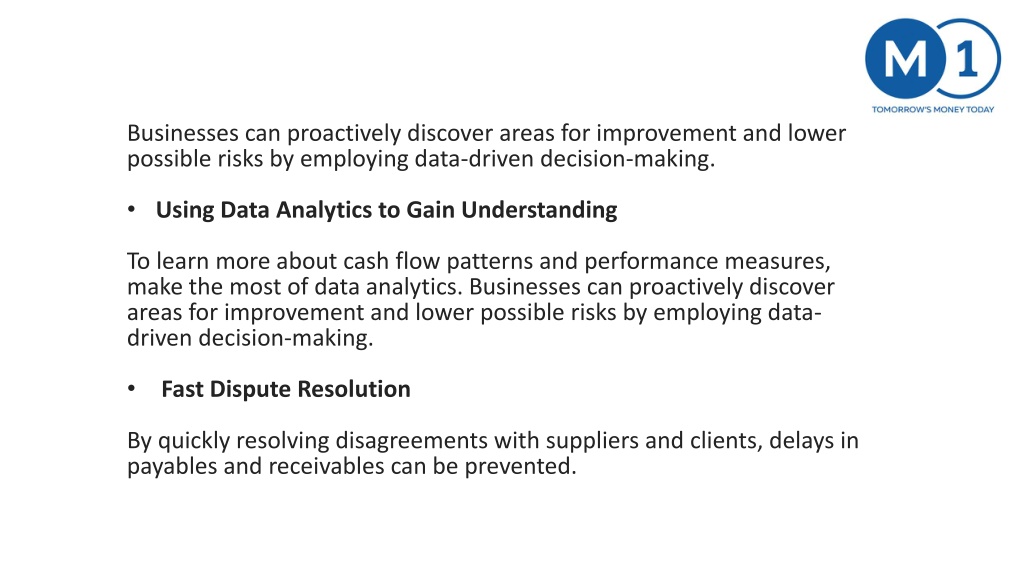 M 1
TOMORROW'S MONEY TODAY

Businesses can proactively discover areas for improvement and lower possible risks by employing data-driven decision-making.

• Using Data Analytics to Gain Understanding

To learn more about cash flow patterns and performance measures, make the most of data analytics. Businesses can proactively discover areas for improvement and lower possible risks by employing data-driven decision-making.

• Fast Dispute Resolution

By quickly resolving disagreements with suppliers and clients, delays in payables and receivables can be prevented.